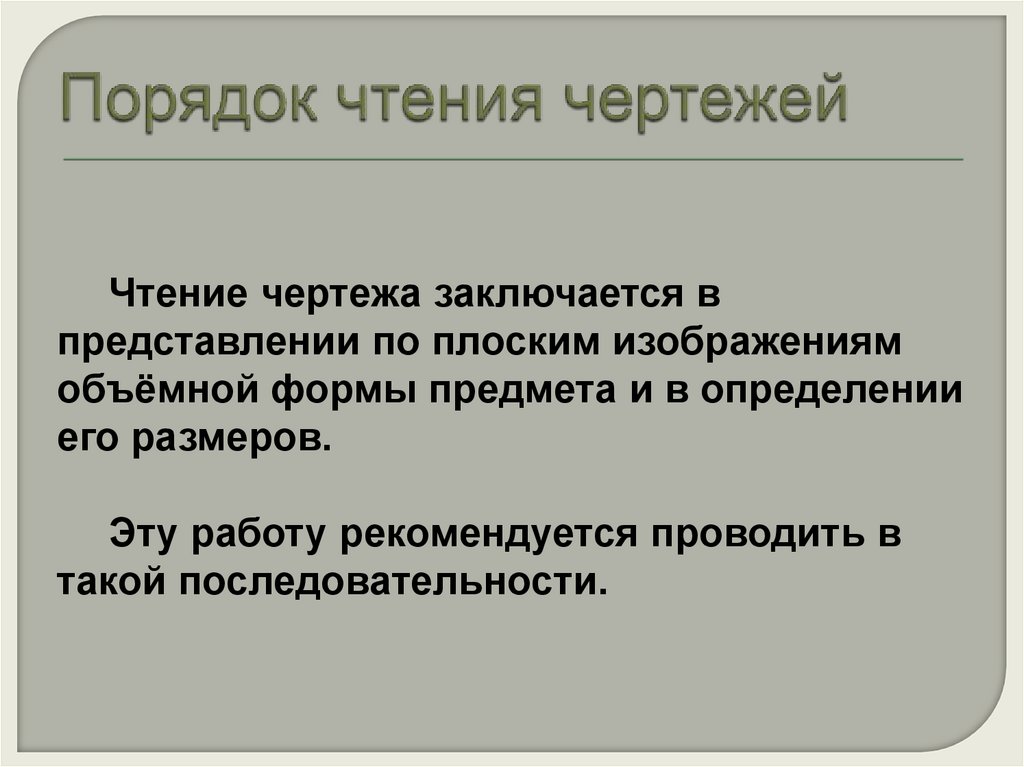 Порядок чтения чертежей

Чтение чертежа заключается в представлении по плоским изображениям объёмной формы предмета и в определении его размеров.

Эту работу рекомендуется проводить в такой последовательности.